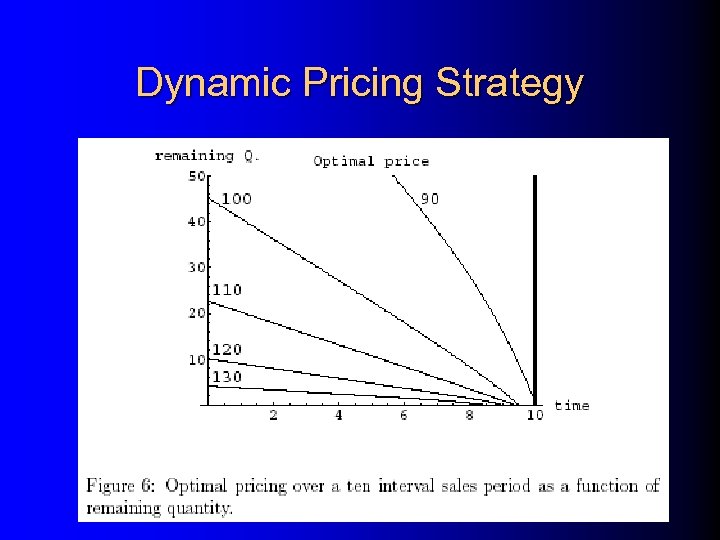 Dynamic Pricing Strategy

remaining Q.

Optimal price

50
40
30
20
10

100
90
110
120
130

2
4
6
8
10
time

Figure 6: Optimal pricing over a ten interval sales period as a function of remaining quantity.